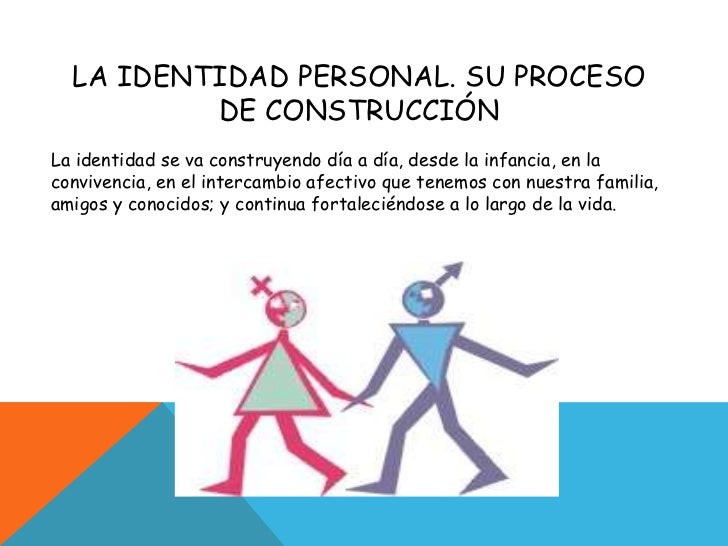 LA IDENTIDAD PERSONAL. SU PROCESO DE CONSTRUCCIÓN

La identidad se va construyendo día a día, desde la infancia, en la convivencia, en el intercambio afectivo que tenemos con nuestra familia, amigos y conocidos; y continua fortaleciéndose a lo largo de la vida.